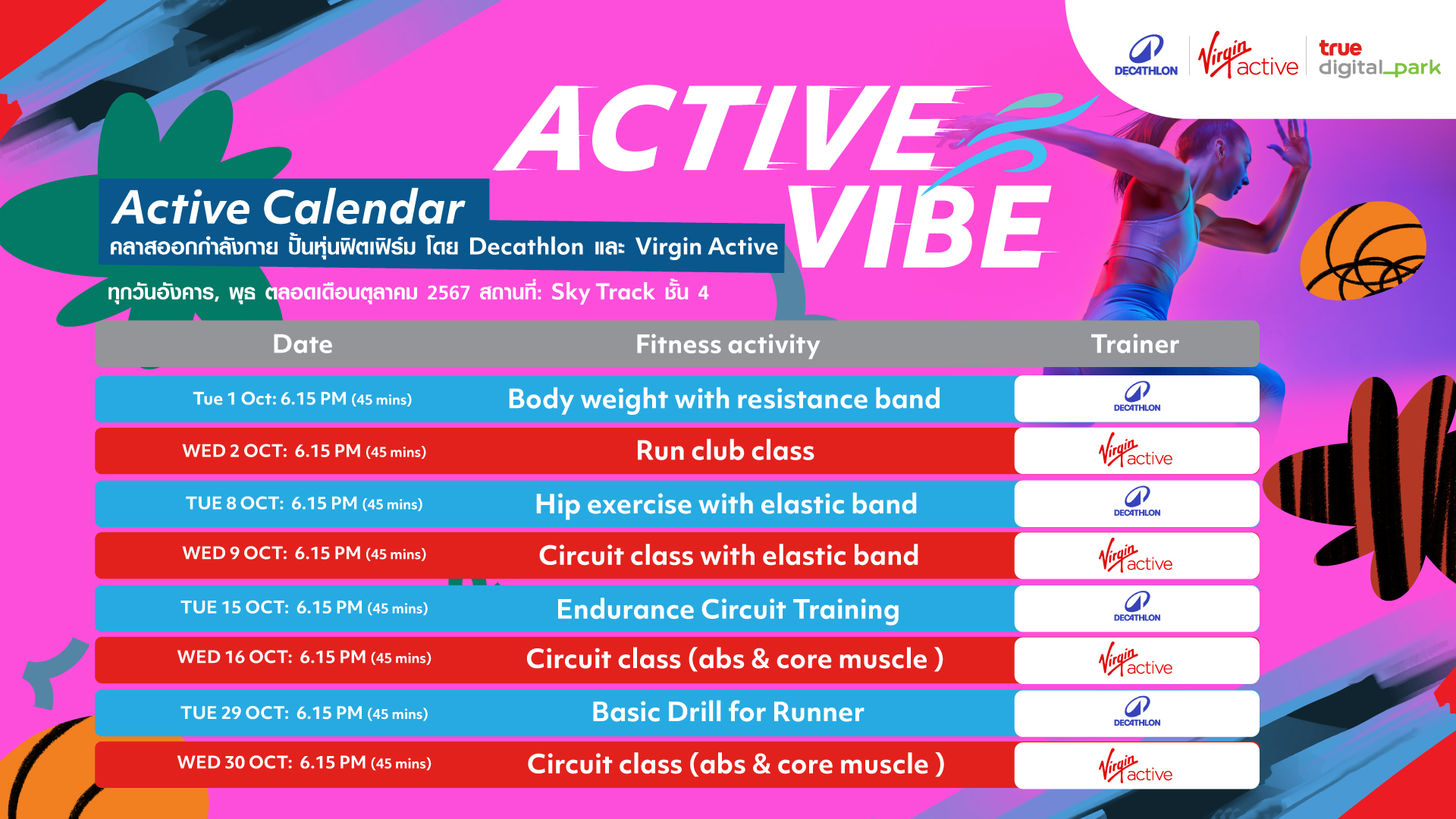 DECATHLON Virgin active true digital_park

ACTIVE VIBE

Active Calendar
คลาสออกกำลังกาย ปั้นหุ่นฟิตเฟิร์ม โดย Decathlon และ Virgin Active
ทุกวันอังคาร, พุธ ตลอดเดือนตุลาคม 2567 สถานที่: Sky Track ชั้น 4

| Date | Fitness activity | Trainer |
|---|---|---|
| Tue 1 Oct: 6.15 PM (45 mins) | Body weight with resistance band | DECATHLON |
| WED 2 OCT: 6.15 PM (45 mins) | Run club class | Virgin active |
| TUE 8 OCT: 6.15 PM (45 mins) | Hip exercise with elastic band | DECATHLON |
| WED 9 OCT: 6.15 PM (45 mins) | Circuit class with elastic band | Virgin active |
| TUE 15 OCT: 6.15 PM (45 mins) | Endurance Circuit Training | DECATHLON |
| WED 16 OCT: 6.15 PM (45 mins) | Circuit class (abs & core muscle ) | Virgin active |
| TUE 29 OCT: 6.15 PM (45 mins) | Basic Drill for Runner | DECATHLON |
| WED 30 OCT: 6.15 PM (45 mins) | Circuit class (abs & core muscle ) | Virgin active |